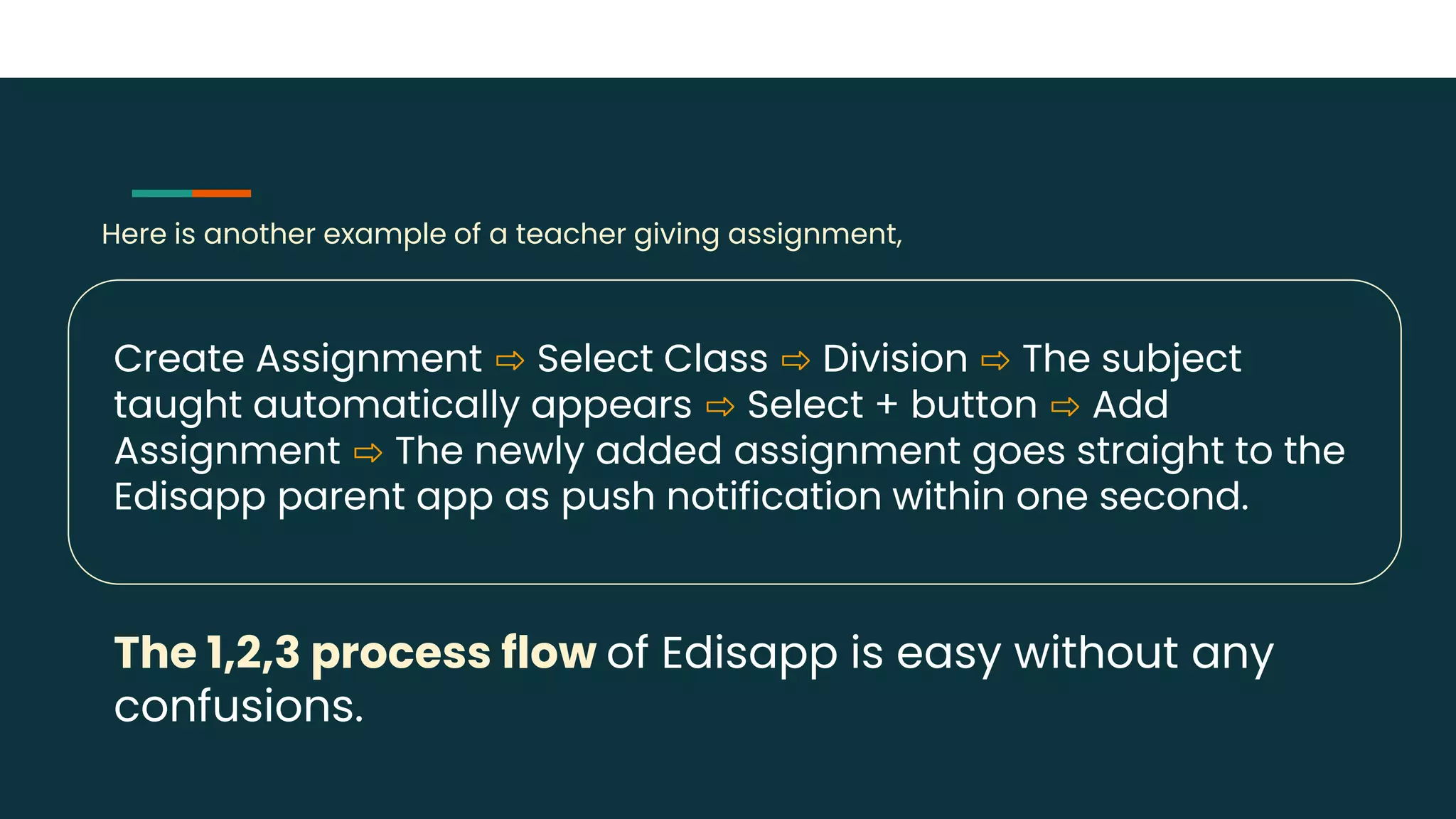 Here is another example of a teacher giving assignment,

Create Assignment ⇨ Select Class ⇨ Division ⇨ The subject taught automatically appears ⇨ Select + button ⇨ Add Assignment ⇨ The newly added assignment goes straight to the Edisapp parent app as push notification within one second.

The 1,2,3 process flow of Edisapp is easy without any confusions.